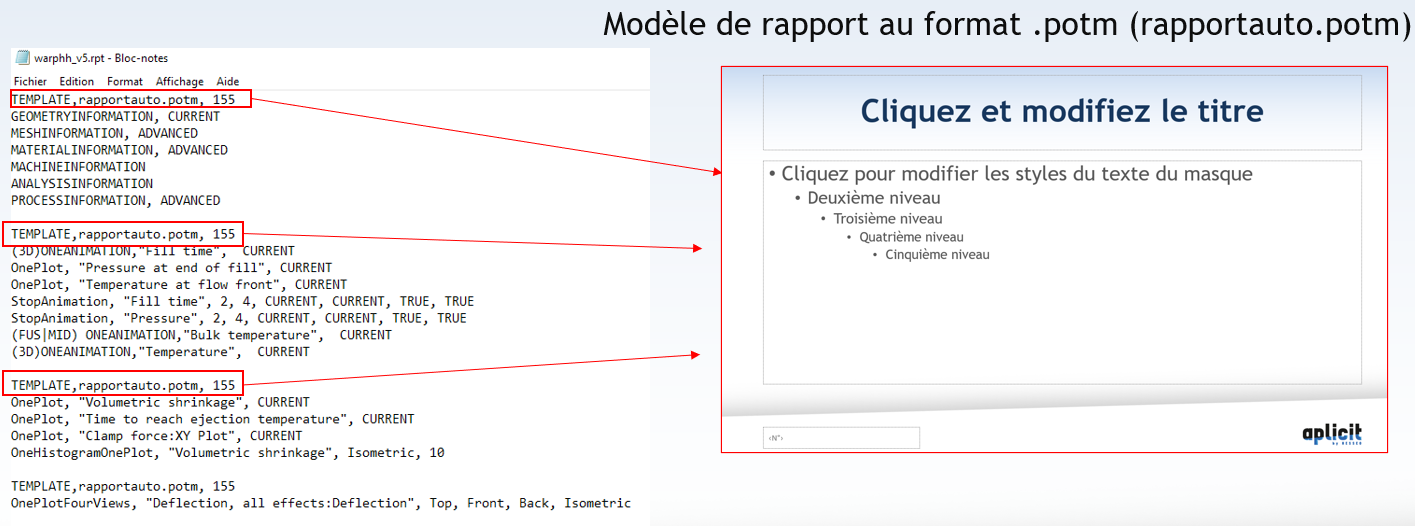 Modèle de rapport au format .potm (rapportauto.potm)

warphh_v5.rpt - Bloc-notes

Fichier Edition Format Affichage Aide

TEMPLATE,rapportauto.potm, 155
GEOMETRYINFORMATION, CURRENT
MESHINFORMATION, ADVANCED
MATERIALINFORMATION, ADVANCED
MACHINEINFORMATION
ANALYSISINFORMATION
PROCESSINFORMATION, ADVANCED

TEMPLATE,rapportauto.potm, 155
(3D)ONEANIMATION,"Fill time", CURRENT
OnePlot, "Pressure at end of fill", CURRENT
OnePlot, "Temperature at flow front", CURRENT
StopAnimation, "Fill time", 2, 4, CURRENT, CURRENT, TRUE, TRUE
StopAnimation, "Pressure", 2, 4, CURRENT, CURRENT, TRUE, TRUE
(FUS|MID) ONEANIMATION,"Bulk temperature", CURRENT
(3D)ONEANIMATION,"Temperature", CURRENT

TEMPLATE,rapportauto.potm, 155
OnePlot, "Volumetric shrinkage", CURRENT
OnePlot, "Time to reach ejection temperature", CURRENT
OnePlot, "Clamp force:XY Plot", CURRENT
OneHistogramOnePlot, "Volumetric shrinkage", Isometric, 10

TEMPLATE,rapportauto.potm, 155
OnePlotFourViews, "Deflection, all effects:Deflection", Top, Front, Back, Isometric

Cliquez et modifiez le titre

• Cliquez pour modifier les styles du texte du masque
• Deuxième niveau
• Troisième niveau
• Quatrième niveau
• Cinquième niveau

‹N°›

aplicit